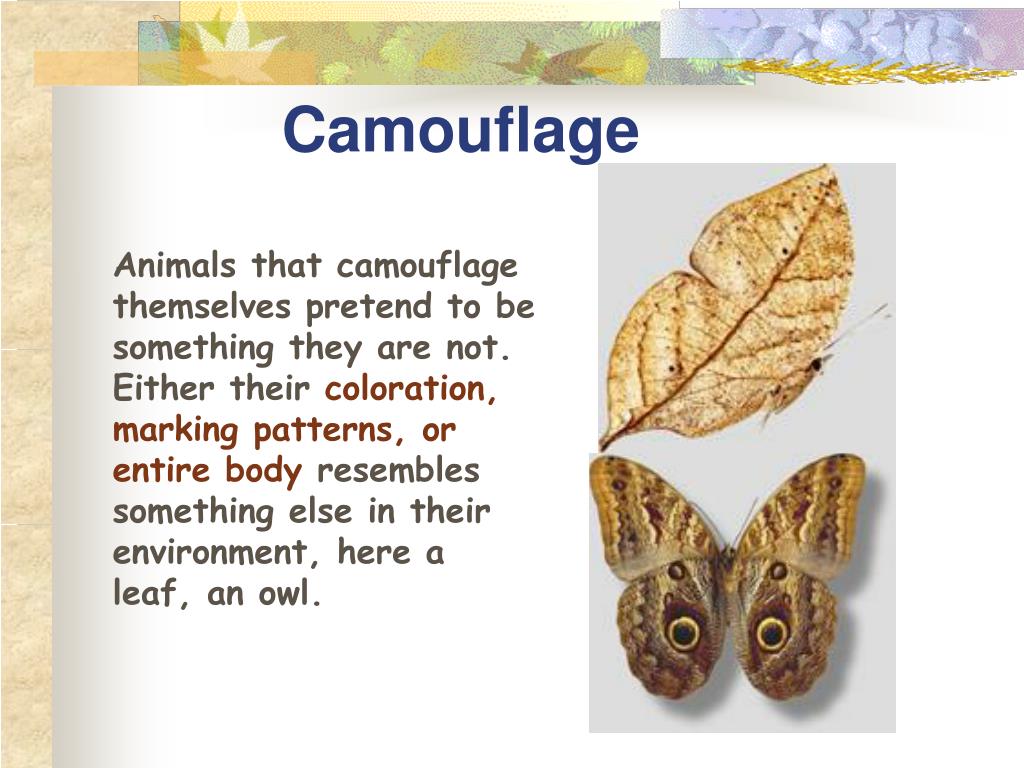 Camouflage

Animals that camouflage themselves pretend to be something they are not. Either their coloration, marking patterns, or entire body resembles something else in their environment, here a leaf, an owl.